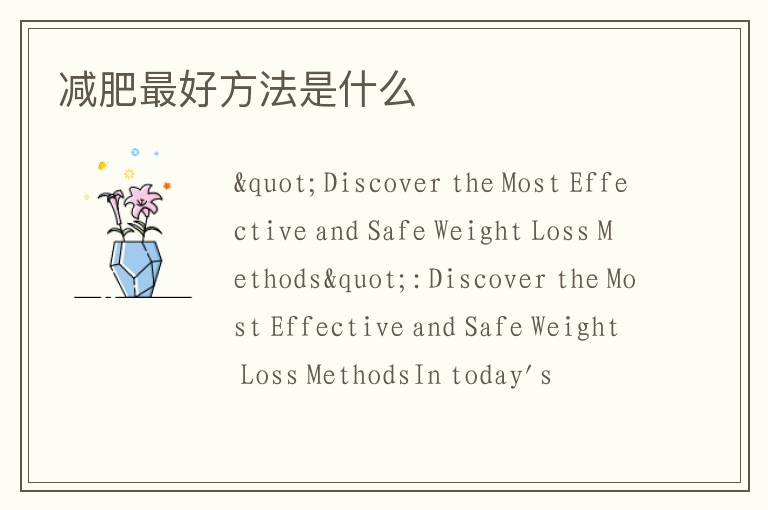 减肥最好方法是什么

&quot;Discover the Most Effective and Safe Weight Loss Methods&quot;:Discover the Most Effective and Safe Weight Loss MethodsIn today's